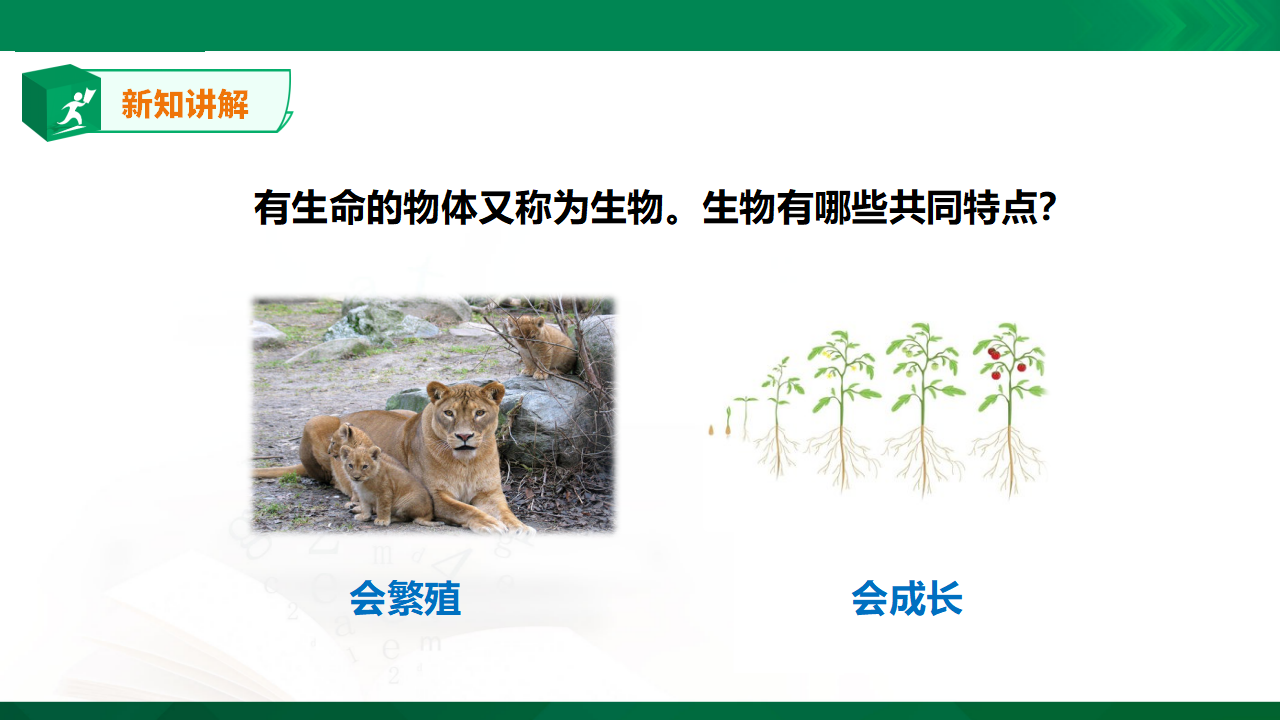 新知讲解

有生命的物体又称为生物。生物有哪些共同特点?

会繁殖

会成长